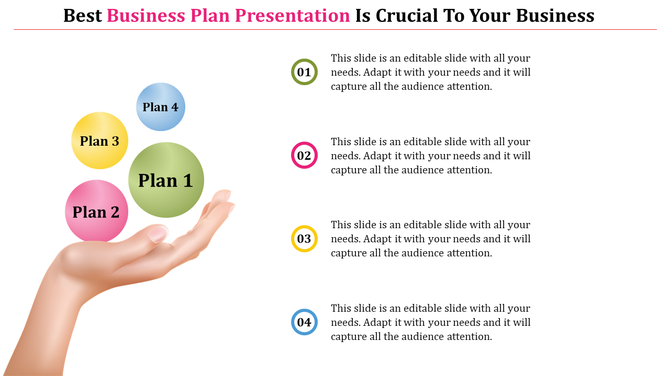 Best Business Plan Presentation Is Crucial To Your Business

Plan 4

Plan 3

Plan 1

Plan 2

01 This slide is an editable slide with all your needs. Adapt it with your needs and it will capture all the audience attention.

02 This slide is an editable slide with all your needs. Adapt it with your needs and it will capture all the audience attention.

03 This slide is an editable slide with all your needs. Adapt it with your needs and it will capture all the audience attention.

04 This slide is an editable slide with all your needs. Adapt it with your needs and it will capture all the audience attention.